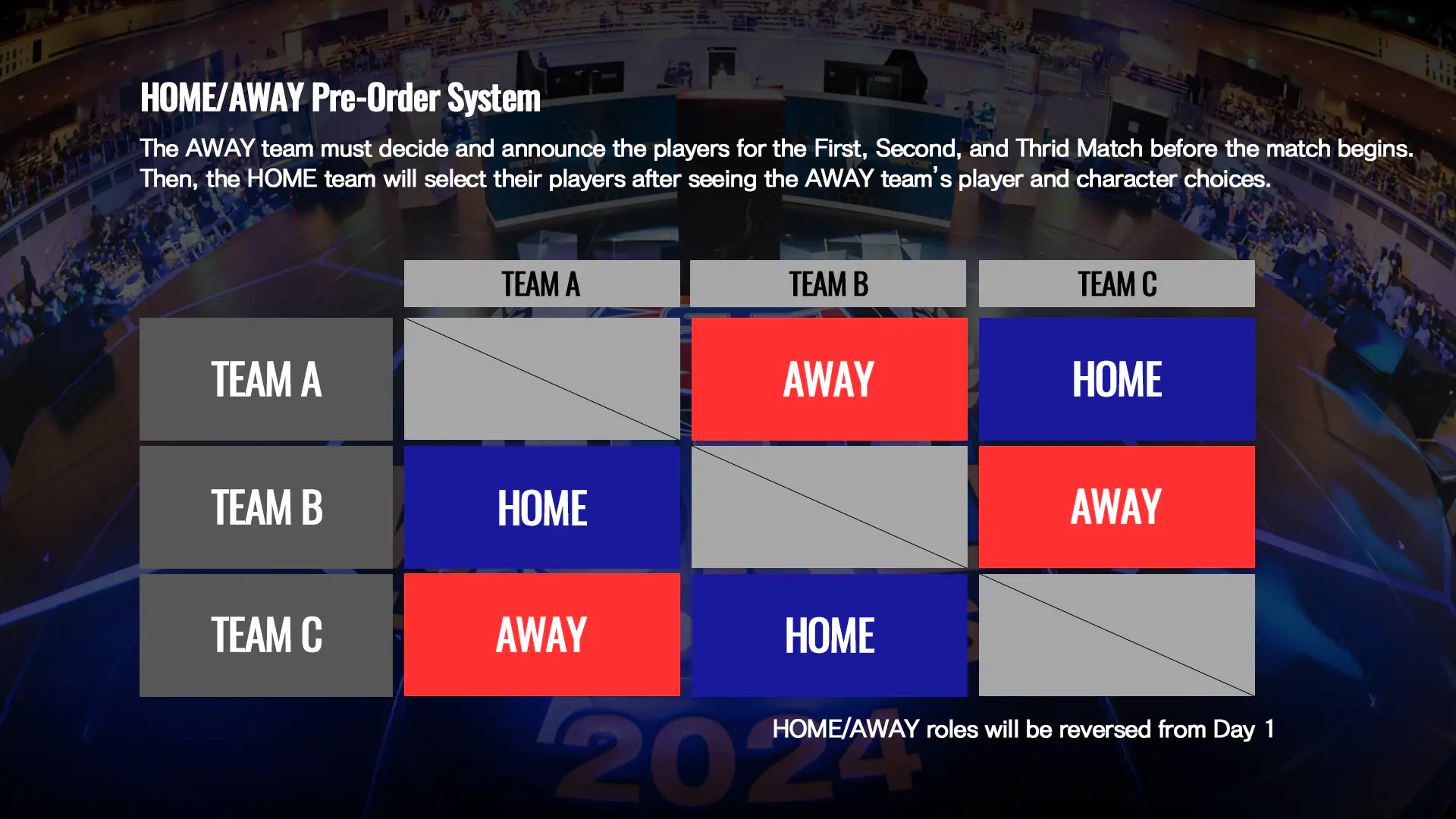 HOME/AWAY Pre-Order System

The AWAY team must decide and announce the players for the First, Second, and Thrid Match before the match begins. Then, the HOME team will select their players after seeing the AWAY team's player and character choices.

| | TEAM A | TEAM B | TEAM C |
|---|---|---|---|
| TEAM A | | AWAY | HOME |
| TEAM B | HOME | | AWAY |
| TEAM C | AWAY | HOME | |

HOME/AWAY roles will be reversed from Day 1

2024